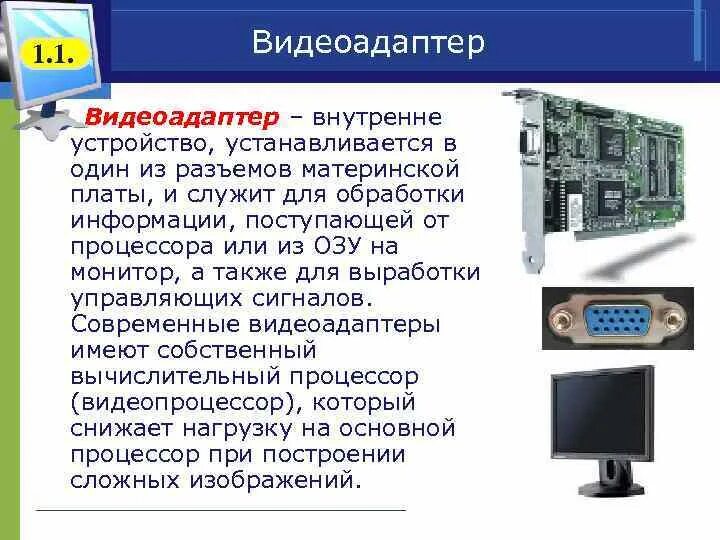 1.1.

Видеоадаптер

Видеоадаптер – внутренне устройство, устанавливается в один из разъемов материнской платы, и служит для обработки информации, поступающей от процессора или из ОЗУ на монитор, а также для выработки управляющих сигналов. Современные видеоадаптеры имеют собственный вычислительный процессор (видеопроцессор), который снижает нагрузку на основной процессор при построении сложных изображений.